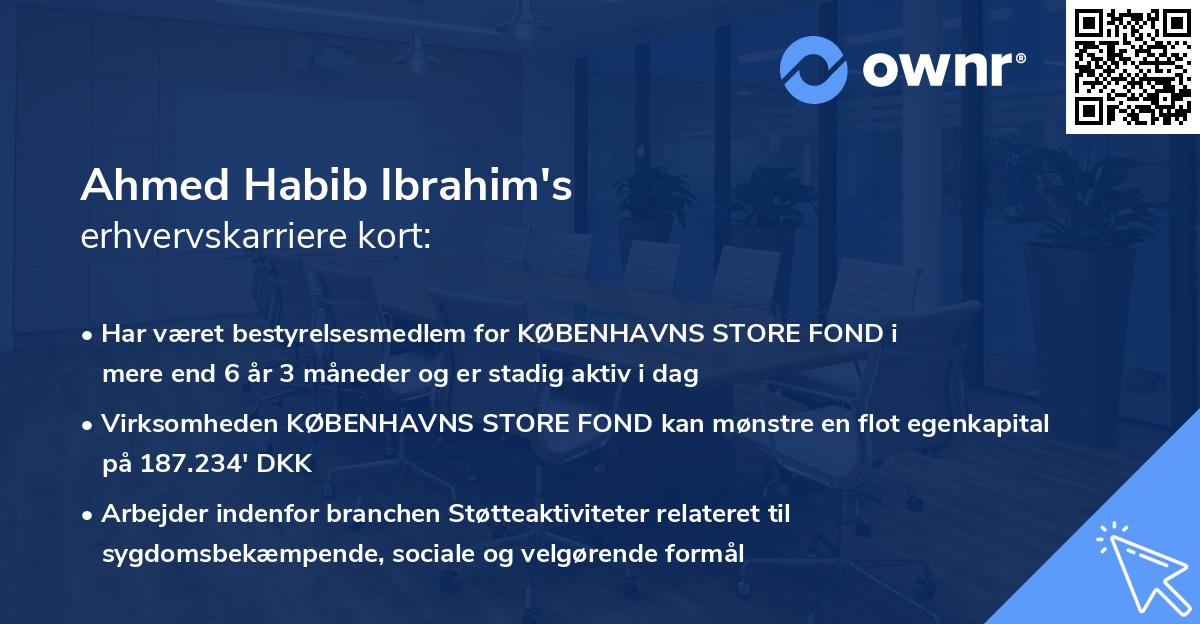 ownr®

Ahmed Habib Ibrahim's
erhvervskarriere kort:

• Har været bestyrelsesmedlem for KØBENHAVNS STORE FOND i mere end 6 år 3 måneder og er stadig aktiv i dag

• Virksomheden KØBENHAVNS STORE FOND kan mønstre en flot egenkapital på 187.234' DKK

• Arbejder indenfor branchen Støtteaktiviteter relateret til sygdomsbekæmpende, sociale og velgørende formål